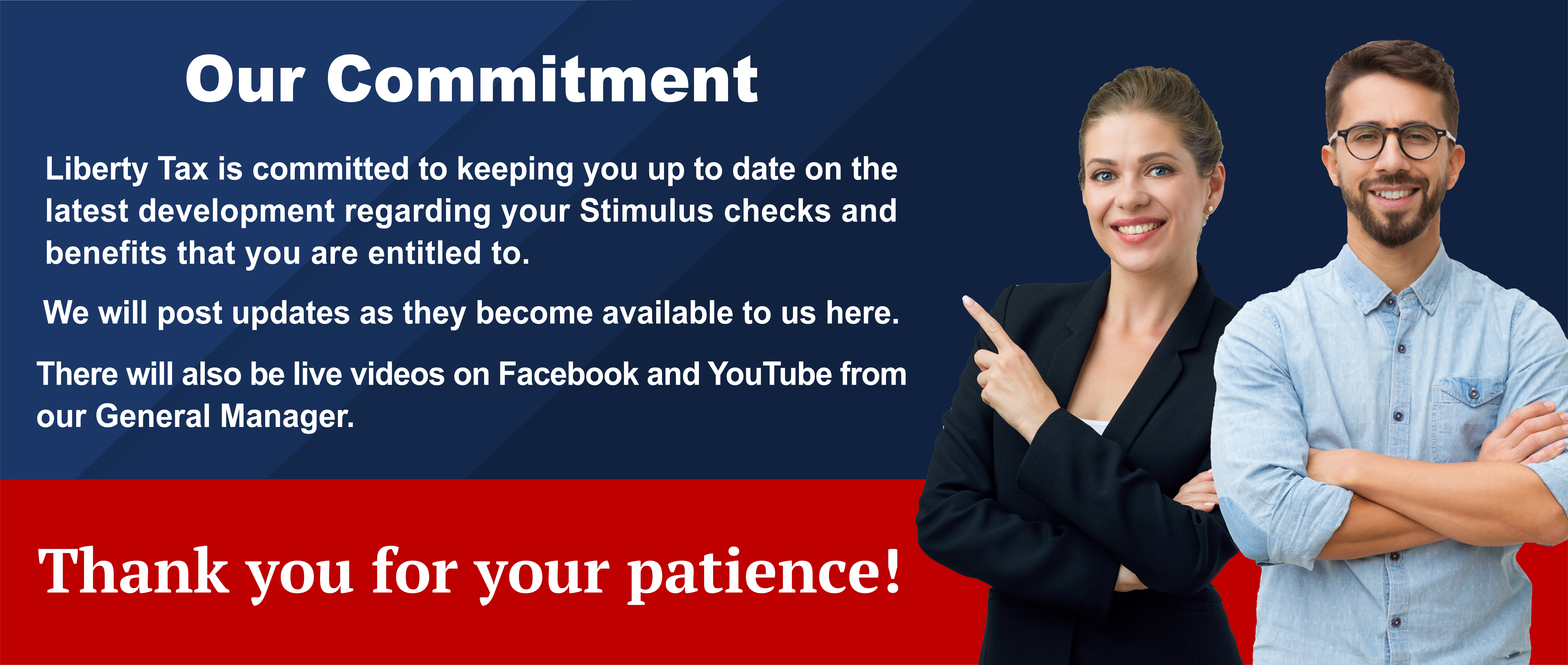 Our Commitment

Liberty Tax is committed to keeping you up to date on the latest development regarding your Stimulus checks and benefits that you are entitled to.

We will post updates as they become available to us here.

There will also be live videos on Facebook and YouTube from our General Manager.

Thank you for your patience!